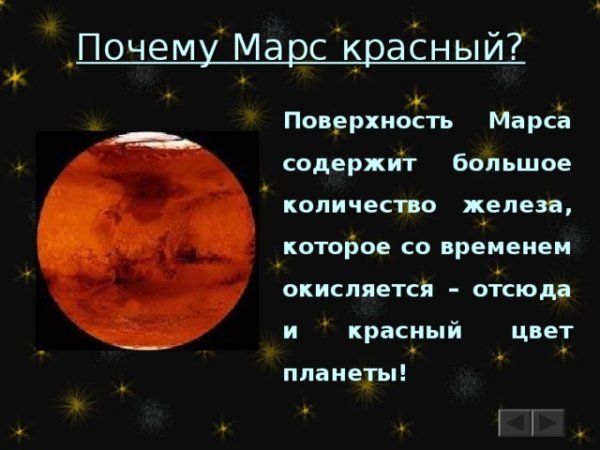 Почему Марс красный?

Поверхность Марса содержит большое количество железа, которое со временем окисляется – отсюда и красный цвет планеты!